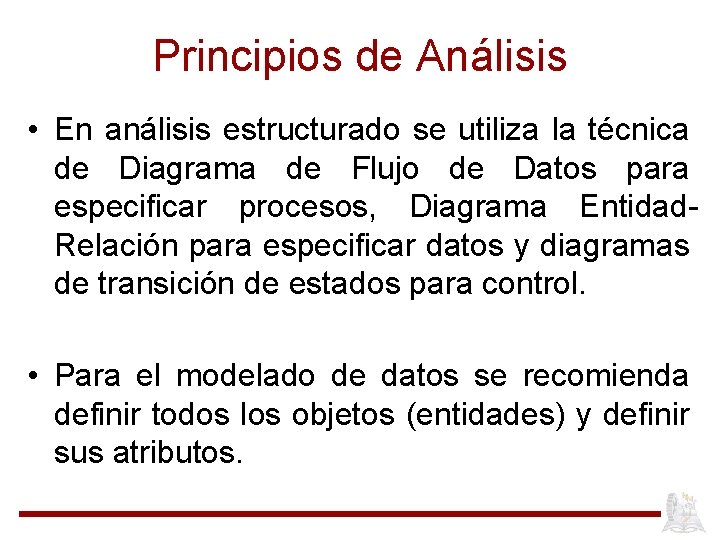 Principios de Análisis

• En análisis estructurado se utiliza la técnica de Diagrama de Flujo de Datos para especificar procesos, Diagrama Entidad-Relación para especificar datos y diagramas de transición de estados para control.

• Para el modelado de datos se recomienda definir todos los objetos (entidades) y definir sus atributos.